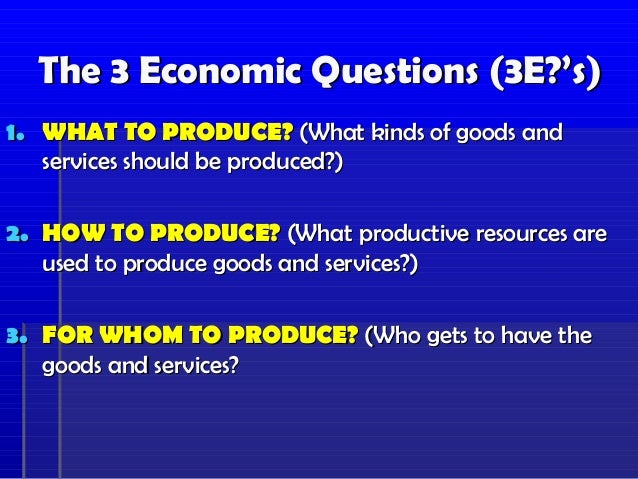 The 3 Economic Questions (3E?'s)

1. WHAT TO PRODUCE? (What kinds of goods and services should be produced?)

2. HOW TO PRODUCE? (What productive resources are used to produce goods and services?)

3. FOR WHOM TO PRODUCE? (Who gets to have the goods and services?